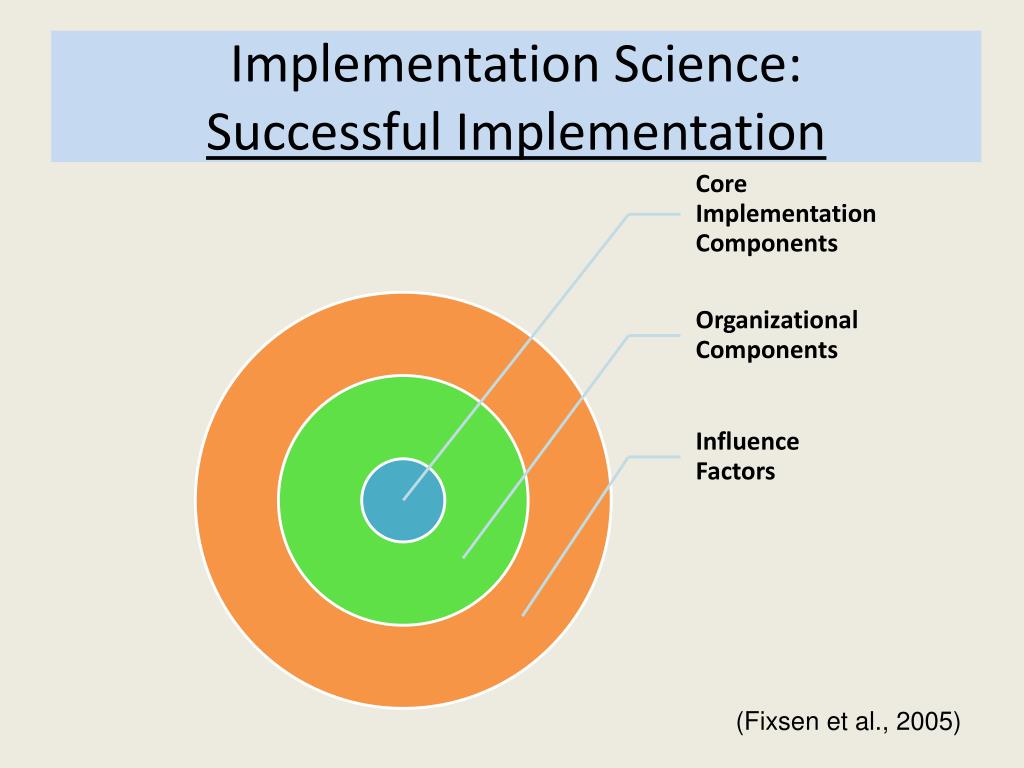 Implementation Science:
Successful Implementation

Core Implementation Components

Organizational Components

Influence Factors

(Fixsen et al., 2005)